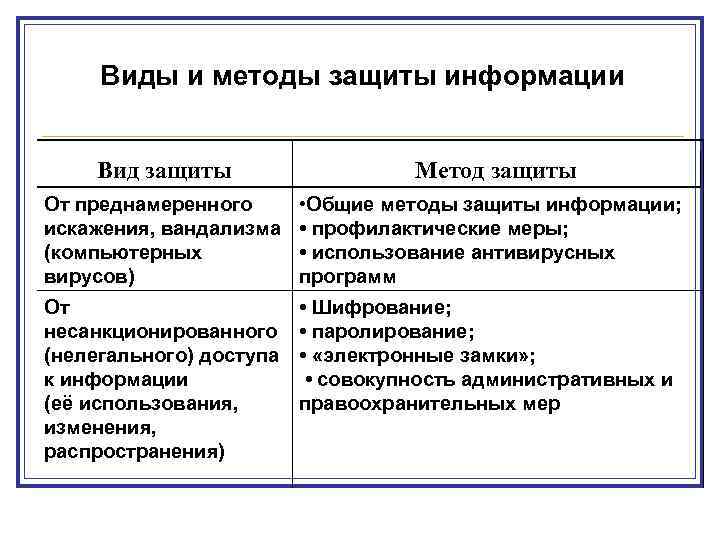 Виды и методы защиты информации

| Вид защиты | Метод защиты |
|---|---|
| От преднамеренного искажения, вандализма (компьютерных вирусов) | •Общие методы защиты информации; • профилактические меры; • использование антивирусных программ |
| От несанкционированного (нелегального) доступа к информации (её использования, изменения, распространения) | • Шифрование; • паролирование; • «электронные замки»; • совокупность административных и правоохранительных мер |